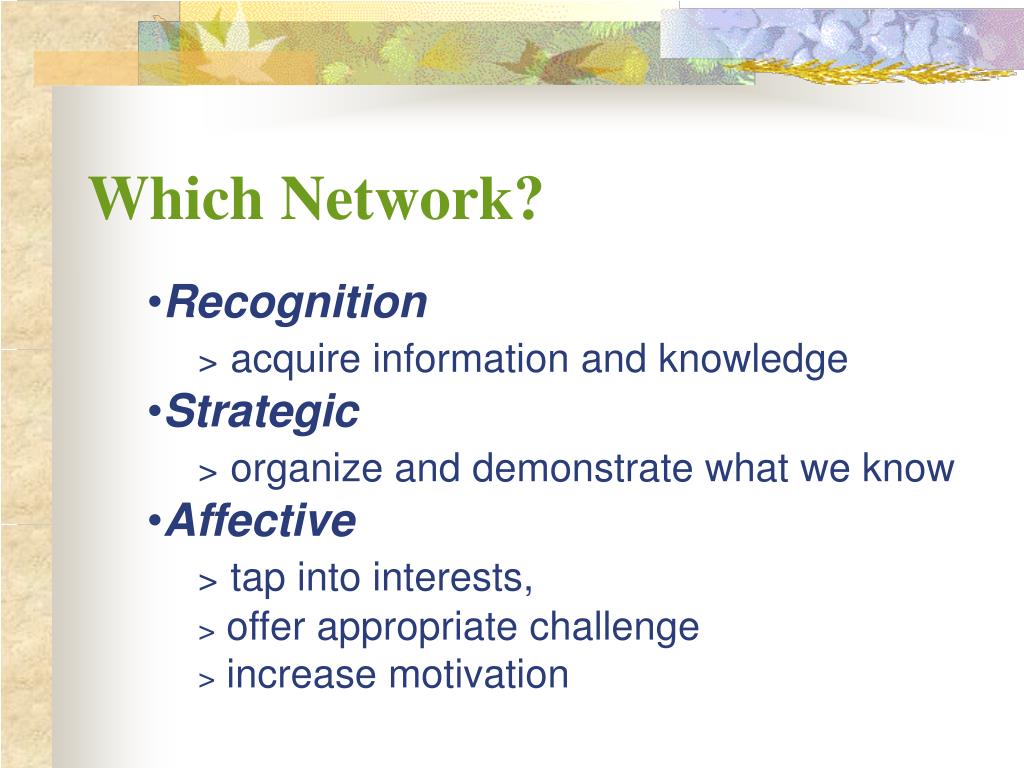 Which Network?

•Recognition

> acquire information and knowledge

•Strategic

> organize and demonstrate what we know

•Affective

> tap into interests,

> offer appropriate challenge

> increase motivation